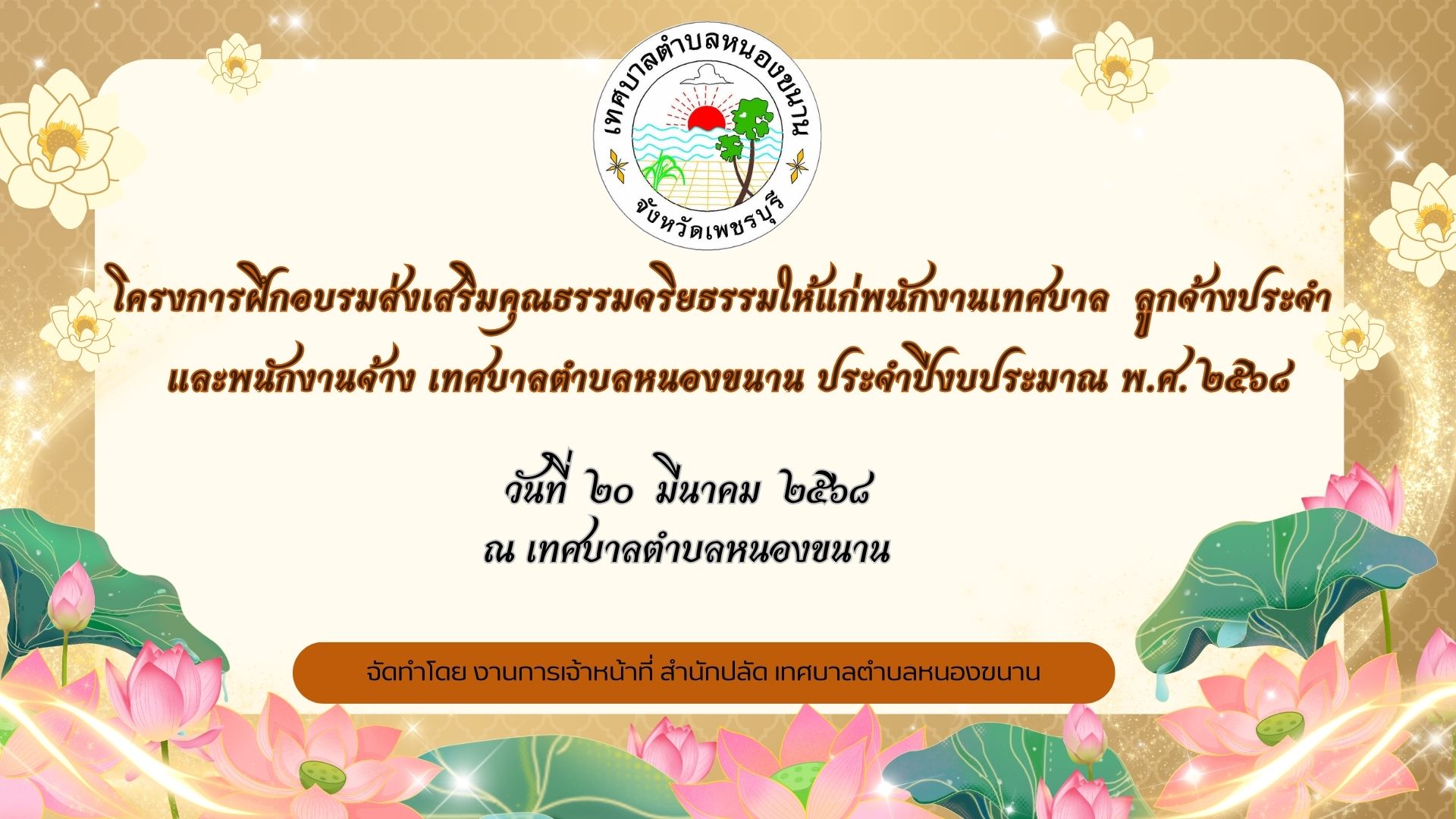 เทศบาลตำบลหนองขนาน
จังหวัดเพชรบุรี

โครงการฝึกอบรมส่งเสริมคุณธรรมจริยธรรมให้แก่พนักงานเทศบาล ลูกจ้างประจำ และพนักงานจ้าง เทศบาลตำบลหนองขนาน ประจำปีงบประมาณ พ.ศ. ๒๕๖๘

วันที่ ๒๐ มีนาคม ๒๕๖๘
ณ เทศบาลตำบลหนองขนาน

จัดทำโดย งานการเจ้าหน้าที่ สำนักปลัด เทศบาลตำบลหนองขนาน